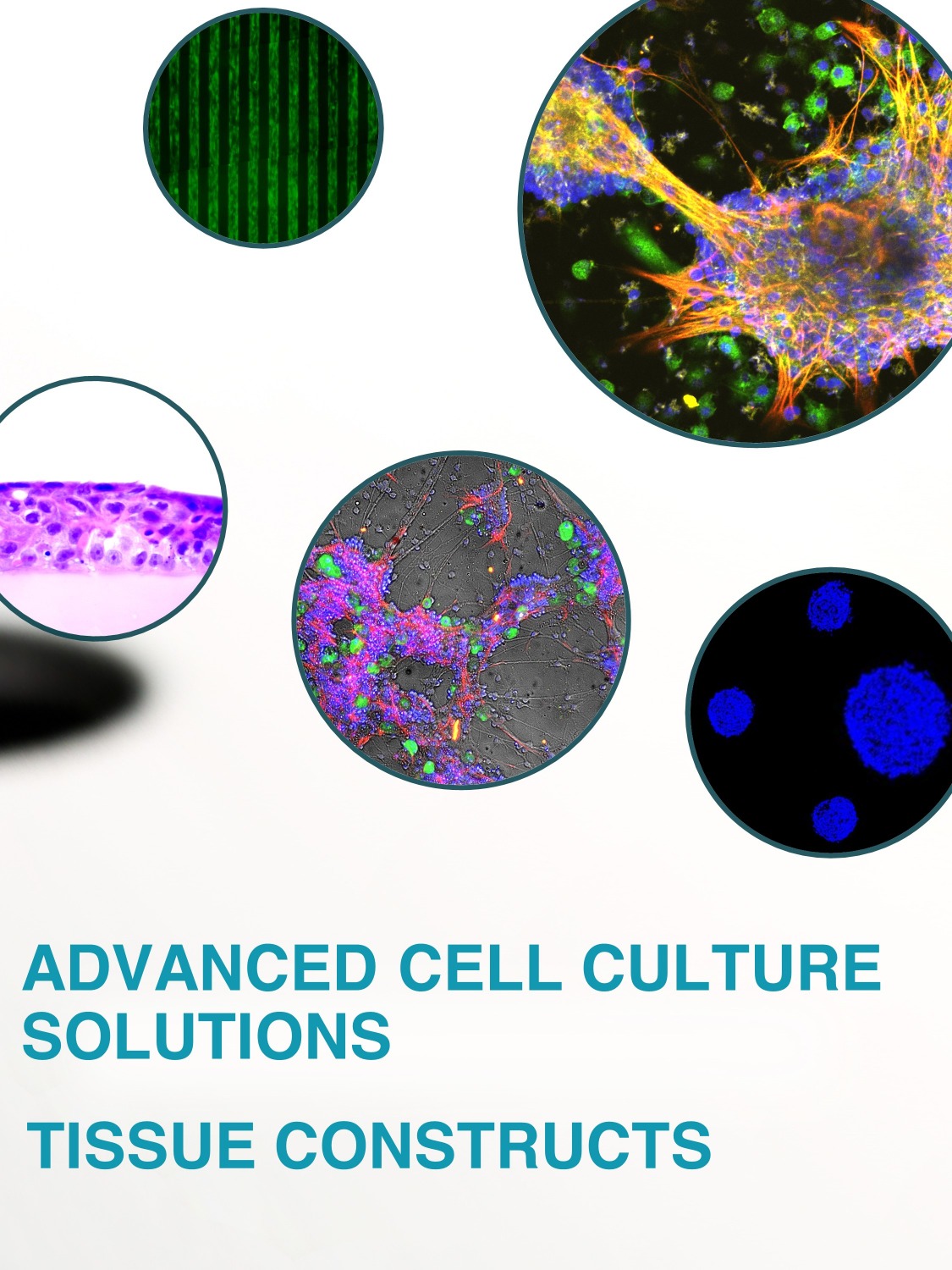 ADVANCED CELL CULTURE SOLUTIONS

TISSUE CONSTRUCTS